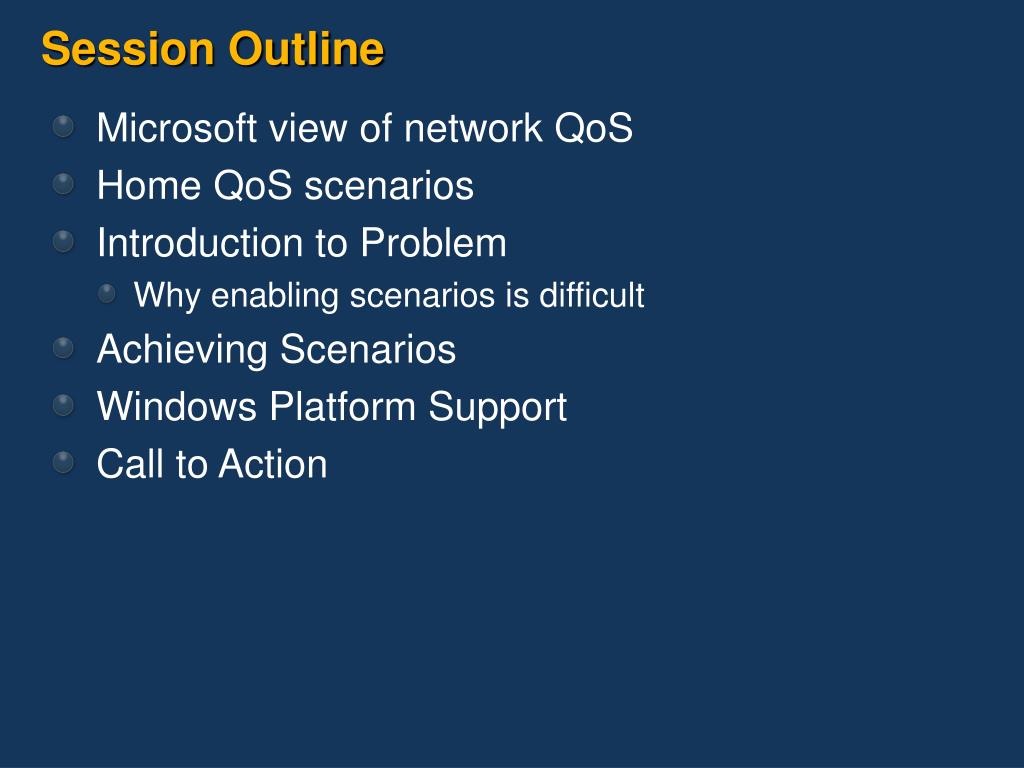 Session Outline

Microsoft view of network QoS

Home QoS scenarios

Introduction to Problem

Why enabling scenarios is difficult

Achieving Scenarios

Windows Platform Support

Call to Action